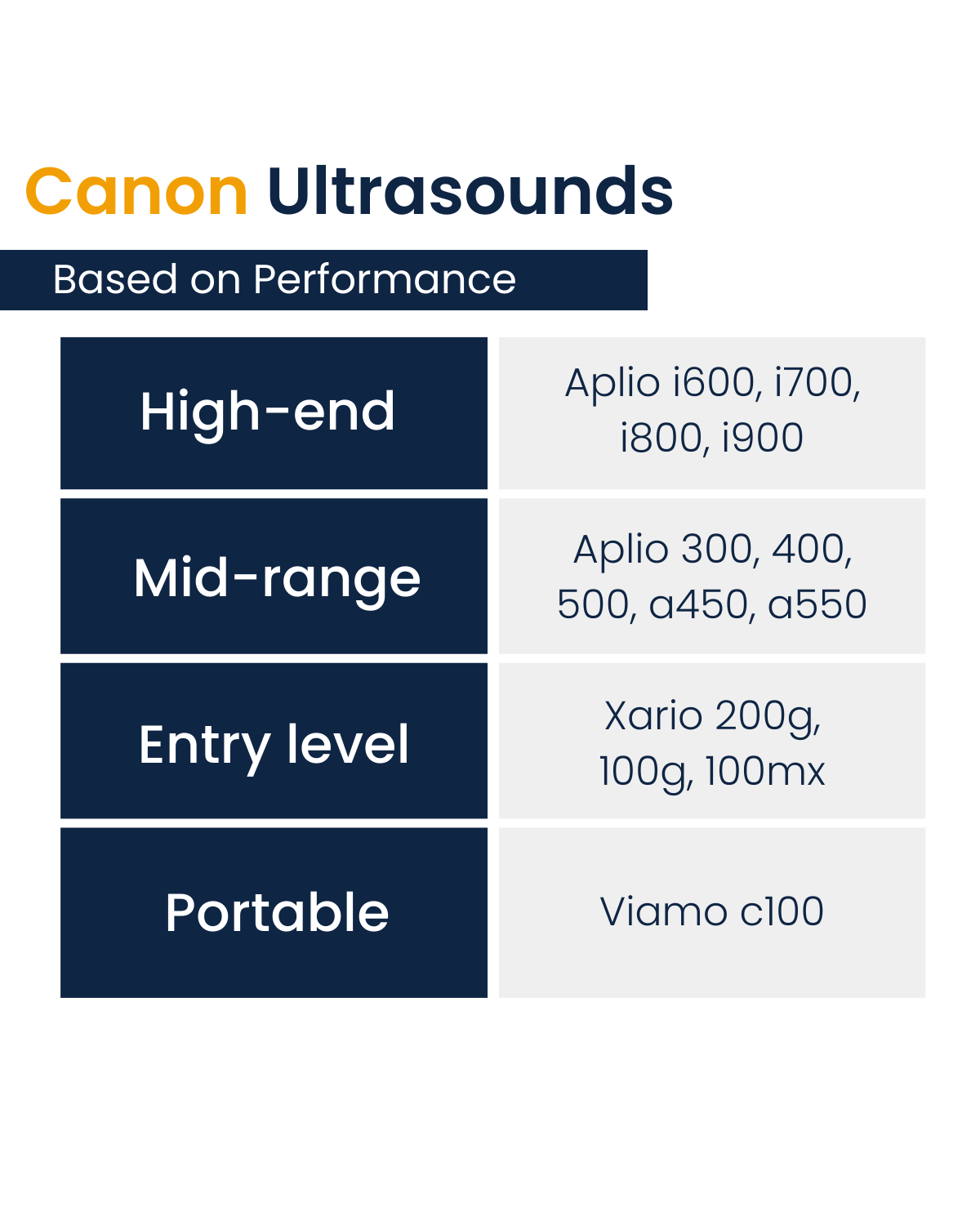 Canon Ultrasounds

Based on Performance

| High-end | Aplio i600, i700, i800, i900 |
|---|---|
| Mid-range | Aplio 300, 400, 500, a450, a550 |
| Entry level | Xario 200g, 100g, 100mx |
| Portable | Viamo c100 |